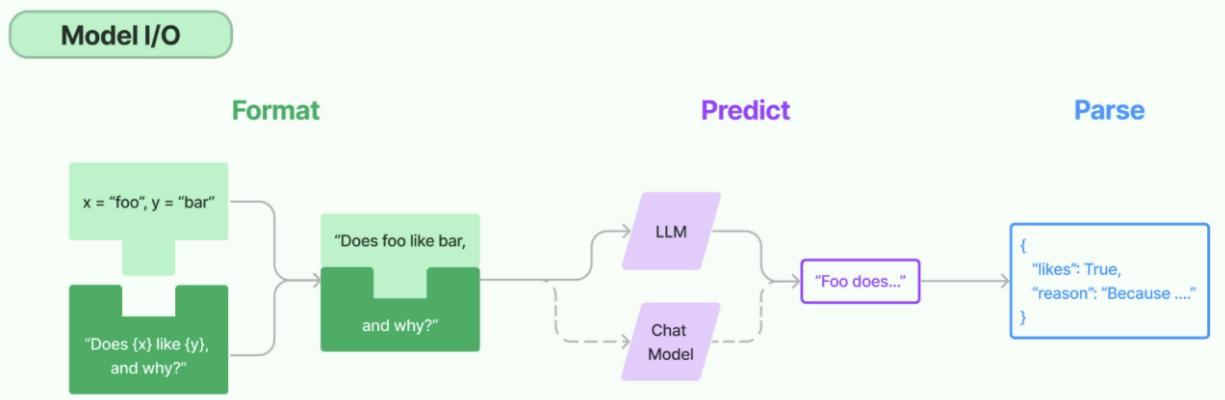 Model I/O

Format

Predict

Parse

x = “foo”, y = “bar”

“Does {x} like {y}, and why?”

“Does foo like bar,

and why?”

LLM

Chat Model

“Foo does...”

{
“likes”: True,
“reason”: “Because ....”
}